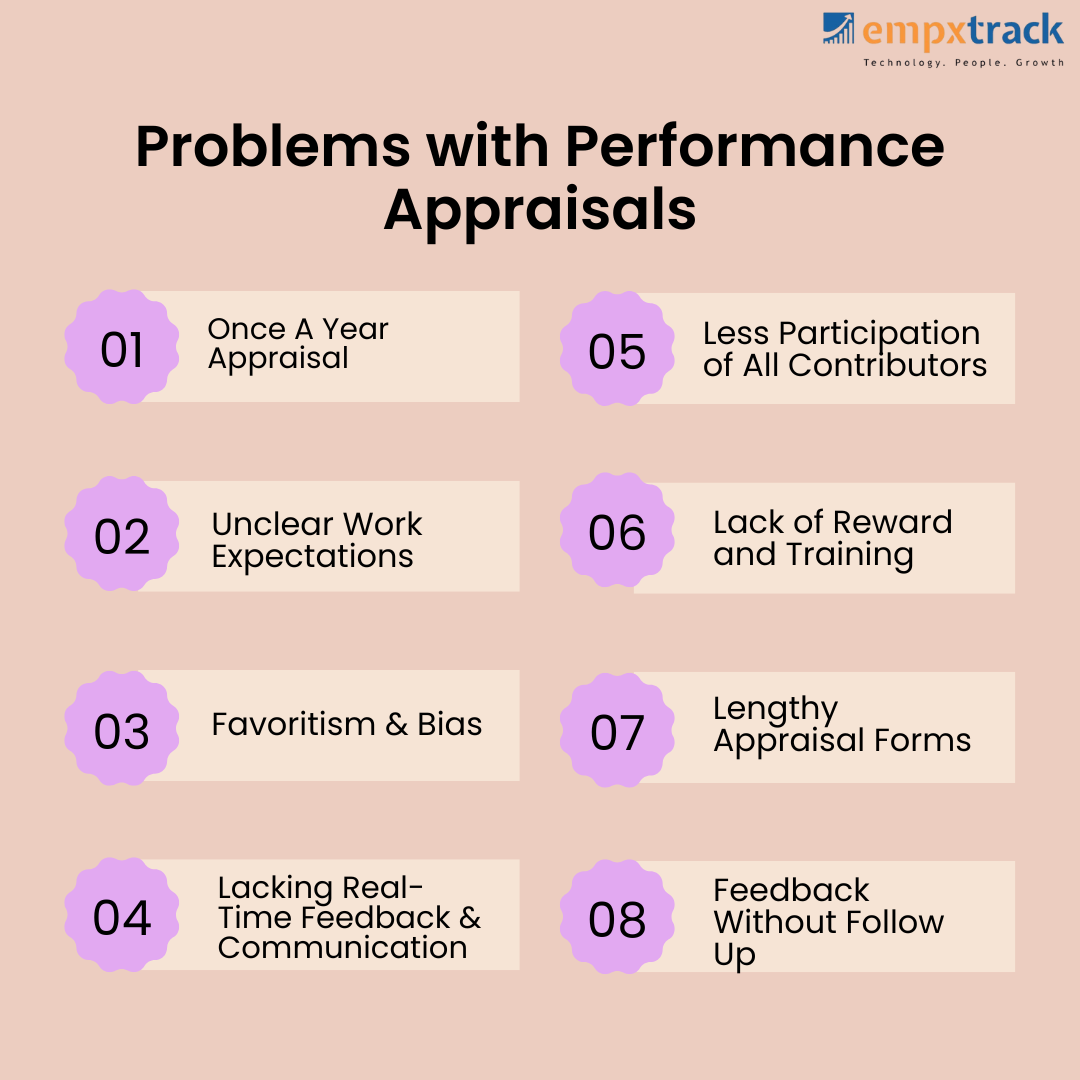 empxtrack
Technology. People. Growth

Problems with Performance Appraisals

01 Once A Year Appraisal

02 Unclear Work Expectations

03 Favoritism & Bias

04 Lacking Real-Time Feedback & Communication

05 Less Participation of All Contributors

06 Lack of Reward and Training

07 Lengthy Appraisal Forms

08 Feedback Without Follow Up